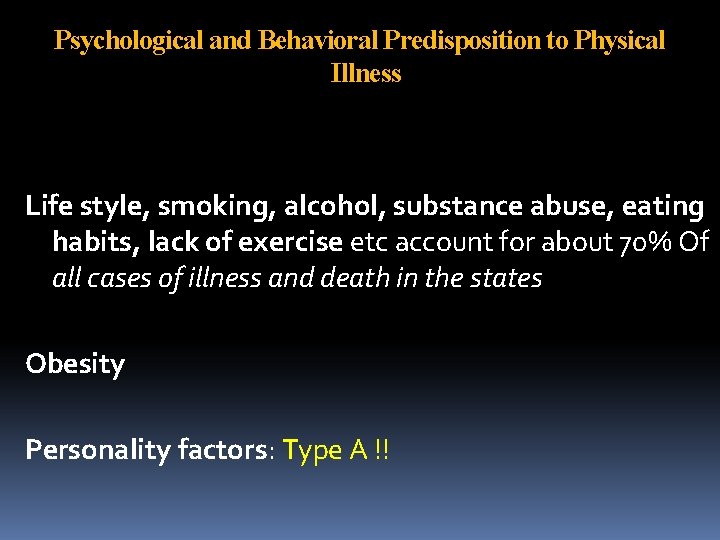 Psychological and Behavioral Predisposition to Physical Illness

Life style, smoking, alcohol, substance abuse, eating habits, lack of exercise etc account for about 70% Of all cases of illness and death in the states

Obesity

Personality factors: Type A !!